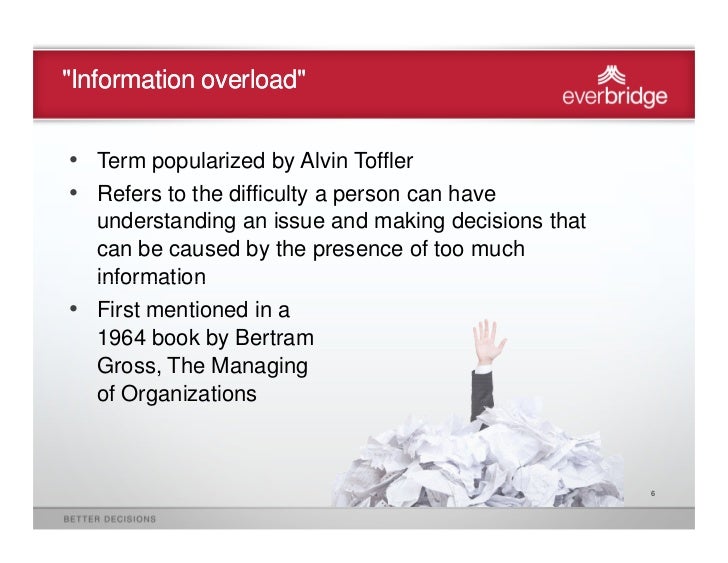 "Information overload"

everbridge

• Term popularized by Alvin Toffler
• Refers to the difficulty a person can have understanding an issue and making decisions that can be caused by the presence of too much information
• First mentioned in a 1964 book by Bertram Gross, The Managing of Organizations

6

BETTER DECISIONS